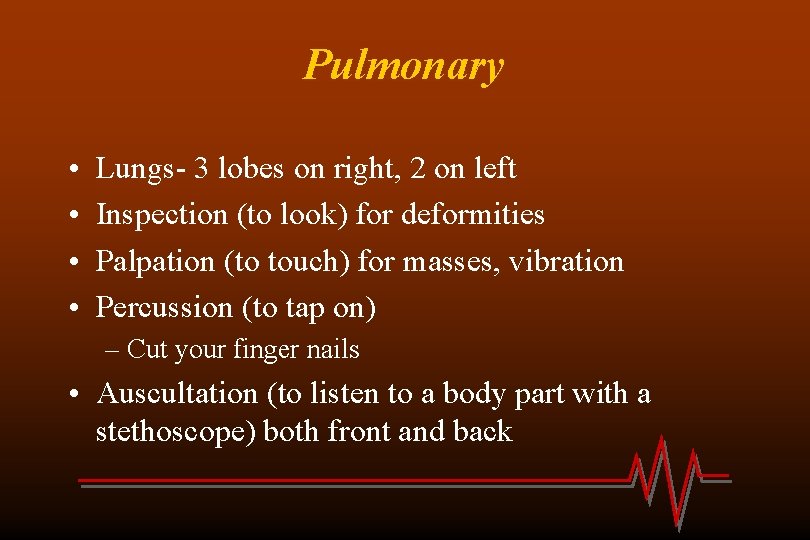 Pulmonary

• Lungs- 3 lobes on right, 2 on left
• Inspection (to look) for deformities
• Palpation (to touch) for masses, vibration
• Percussion (to tap on)
– Cut your finger nails
• Auscultation (to listen to a body part with a stethoscope) both front and back